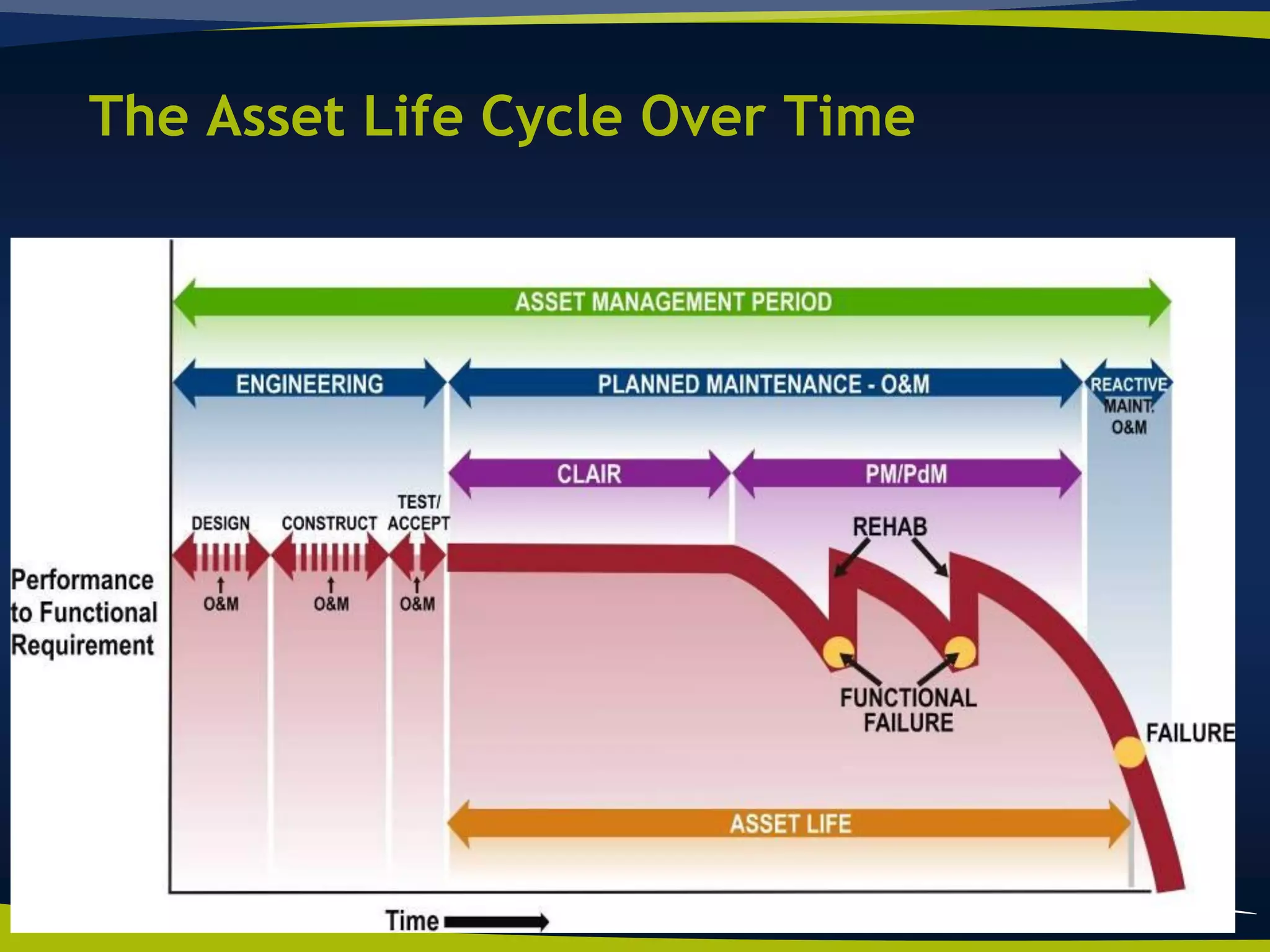 The Asset Life Cycle Over Time

ASSET MANAGEMENT PERIOD

ENGINEERING

PLANNED MAINTENANCE - O&M

REACTIVE MAINT. O&M

CLAIR

PM/PdM

DESIGN

CONSTRUCT

TEST/ ACCEPT

O&M

O&M

O&M

REHAB

Performance to Functional Requirement

FUNCTIONAL FAILURE

FAILURE

ASSET LIFE

Time